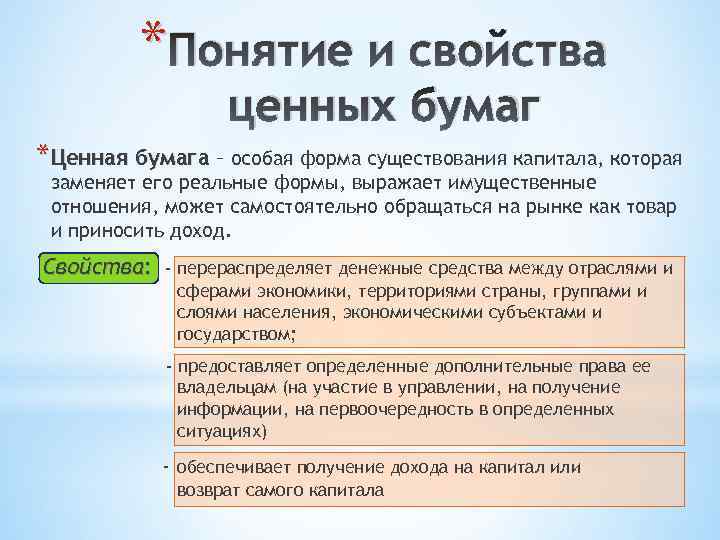 *Понятие и свойства ценных бумаг

*Ценная бумага – особая форма существования капитала, которая заменяет его реальные формы, выражает имущественные отношения, может самостоятельно обращаться на рынке как товар и приносить доход.

Свойства:

- перераспределяет денежные средства между отраслями и сферами экономики, территориями страны, группами и слоями населения, экономическими субъектами и государством;

- предоставляет определенные дополнительные права ее владельцам (на участие в управлении, на получение информации, на первоочередность в определенных ситуациях)

- обеспечивает получение дохода на капитал или возврат самого капитала